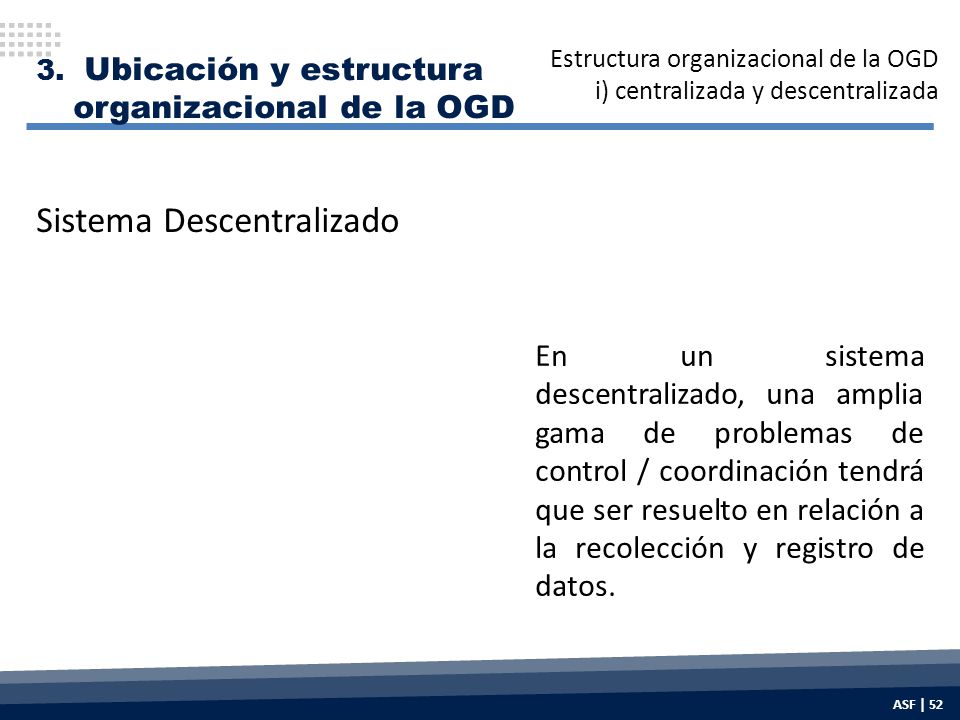 3. Ubicación y estructura organizacional de la OGD

Estructura organizacional de la OGD
i) centralizada y descentralizada

Sistema Descentralizado

En un sistema descentralizado, una amplia gama de problemas de control / coordinación tendrá que ser resuelto en relación a la recolección y registro de datos.

ASF | 52